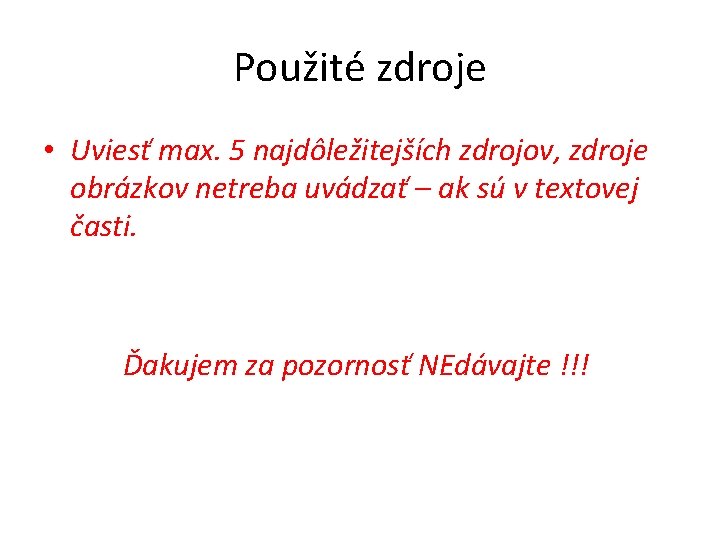 Použité zdroje

• Uviesť max. 5 najdôležitejších zdrojov, zdroje obrázkov netreba uvádzať – ak sú v textovej časti.

Ďakujem za pozornosť NEdávajte !!!